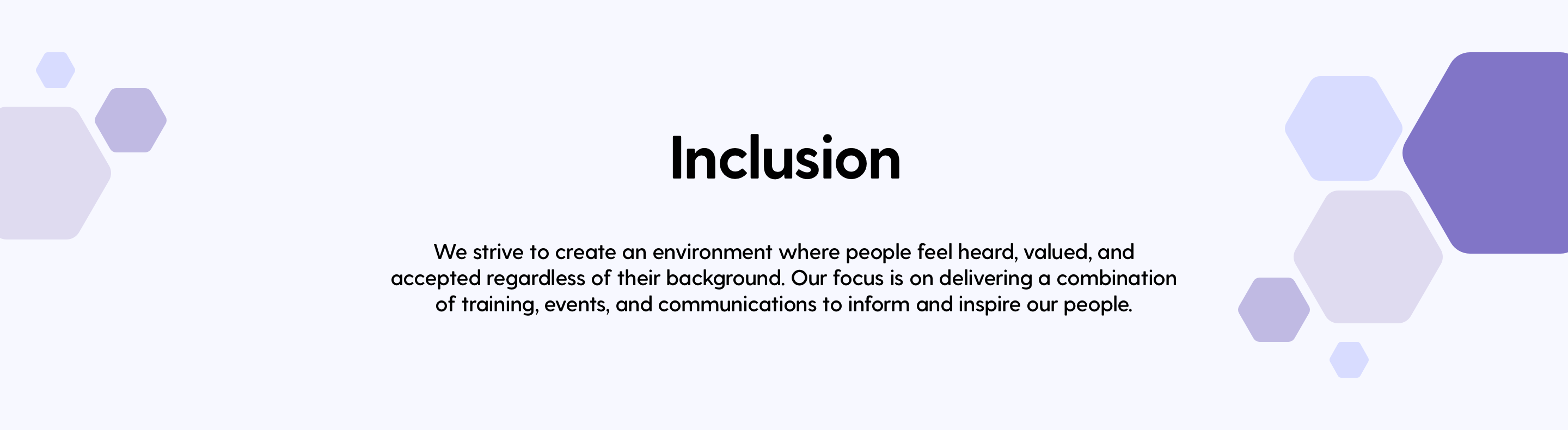 Inclusion

We strive to create an environment where people feel heard, valued, and accepted regardless of their background. Our focus is on delivering a combination of training, events, and communications to inform and inspire our people.